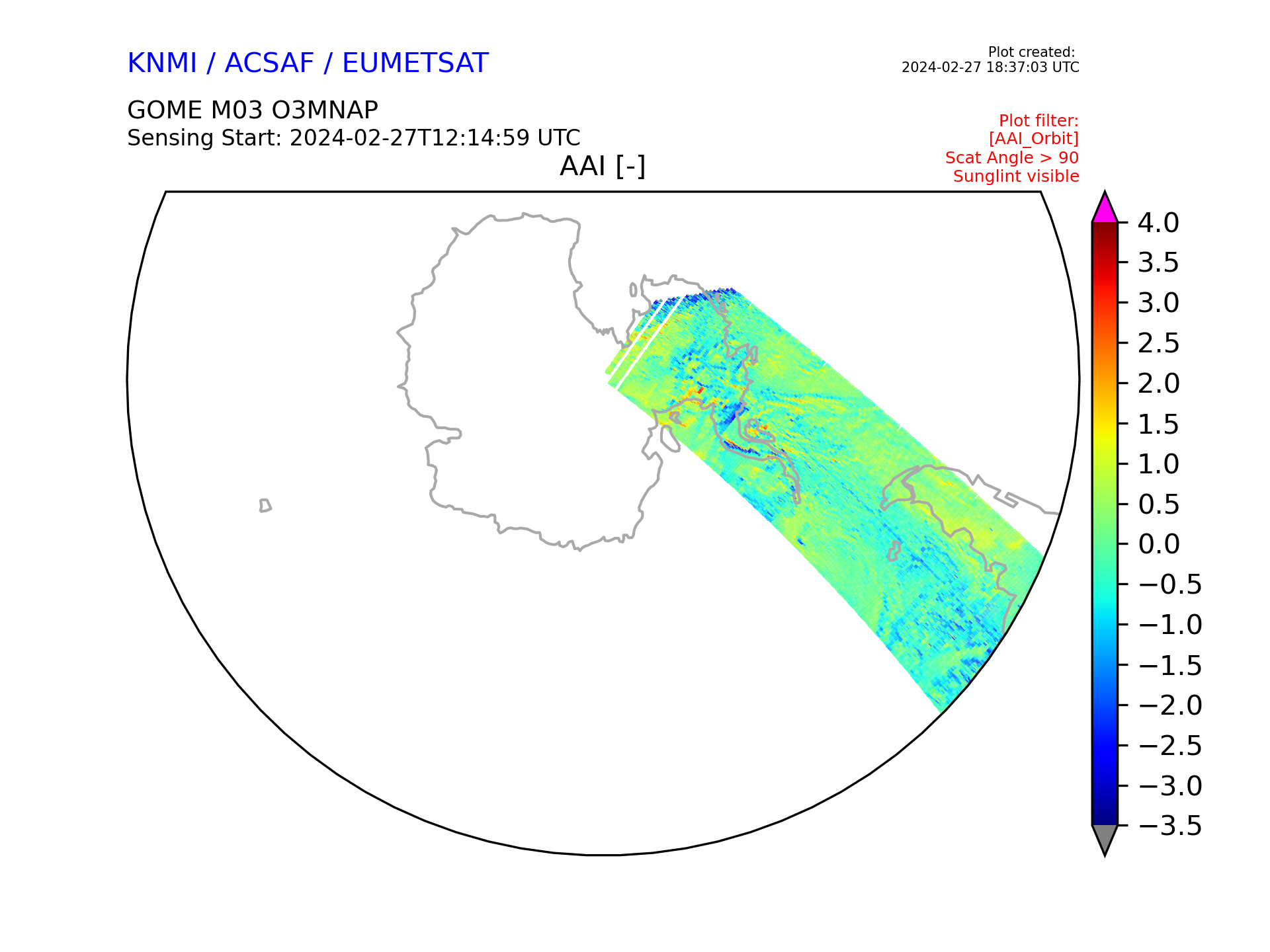 KNMI / ACSAF / EUMETSAT

Plot created:
2024-02-27 18:37:03 UTC

GOME M03 O3MNAP
Sensing Start: 2024-02-27T12:14:59 UTC

Plot filter:
[AAI_Orbit]
Scat Angle > 90
Sunglint visible

AAI [-]

4.0
3.5
3.0
2.5
2.0
1.5
1.0
0.5
0.0
−0.5
−1.0
−1.5
−2.0
−2.5
−3.0
−3.5